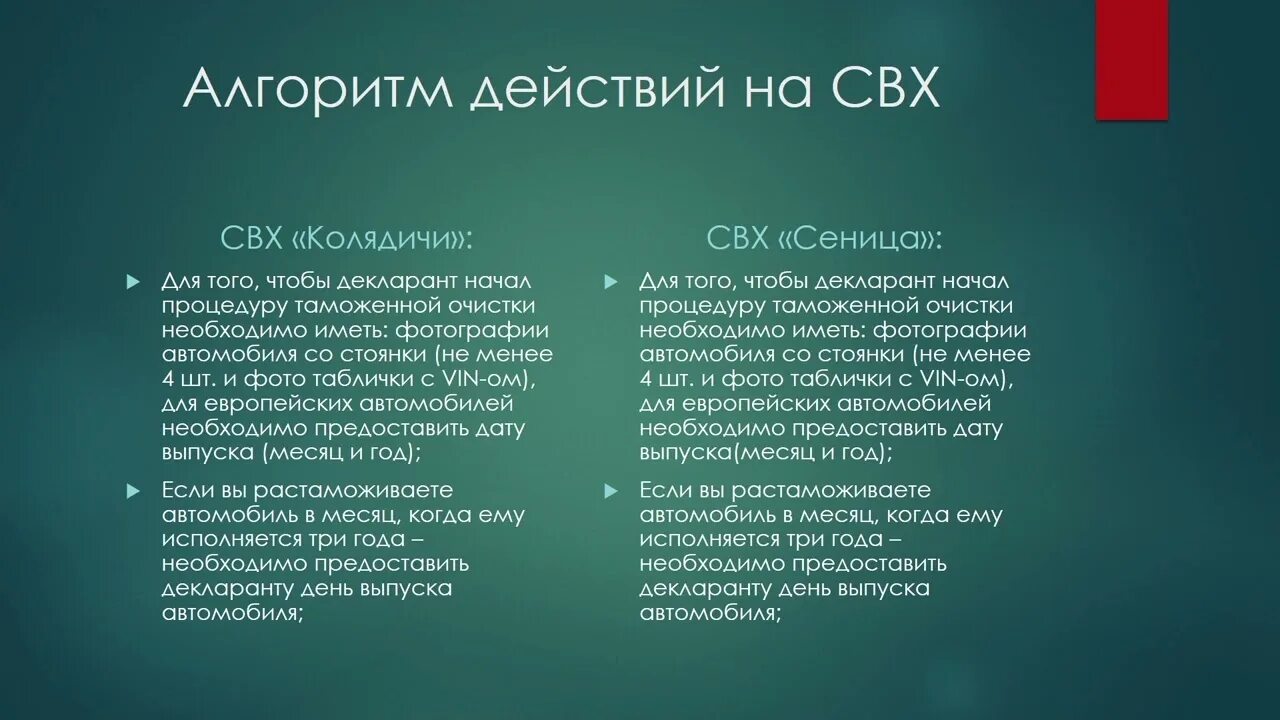 Алгоритм действий на СВХ

СВХ «Колядичи»:

Для того, чтобы декларант начал процедуру таможенной очистки необходимо иметь: фотографии автомобиля со стоянки (не менее 4 шт. и фото таблички с VIN-ом), для европейских автомобилей необходимо предоставить дату выпуска (месяц и год);

Если вы растаможиваете автомобиль в месяц, когда ему исполняется три года – необходимо предоставить декларанту день выпуска автомобиля;

СВХ «Сеница»:

Для того, чтобы декларант начал процедуру таможенной очистки необходимо иметь: фотографии автомобиля со стоянки (не менее 4 шт. и фото таблички с VIN-ом), для европейских автомобилей необходимо предоставить дату выпуска(месяц и год);

Если вы растаможиваете автомобиль в месяц, когда ему исполняется три года – необходимо предоставить декларанту день выпуска автомобиля;